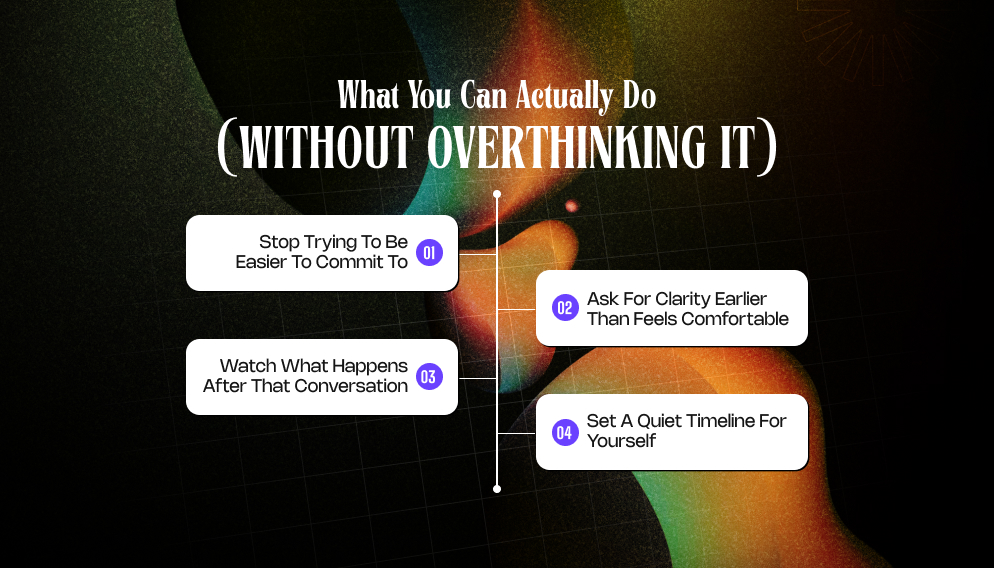 What You Can Actually Do
(WITHOUT OVERTHINKING IT)

Stop Trying To Be Easier To Commit To 01

02 Ask For Clarity Earlier Than Feels Comfortable

Watch What Happens After That Conversation 03

04 Set A Quiet Timeline For Yourself